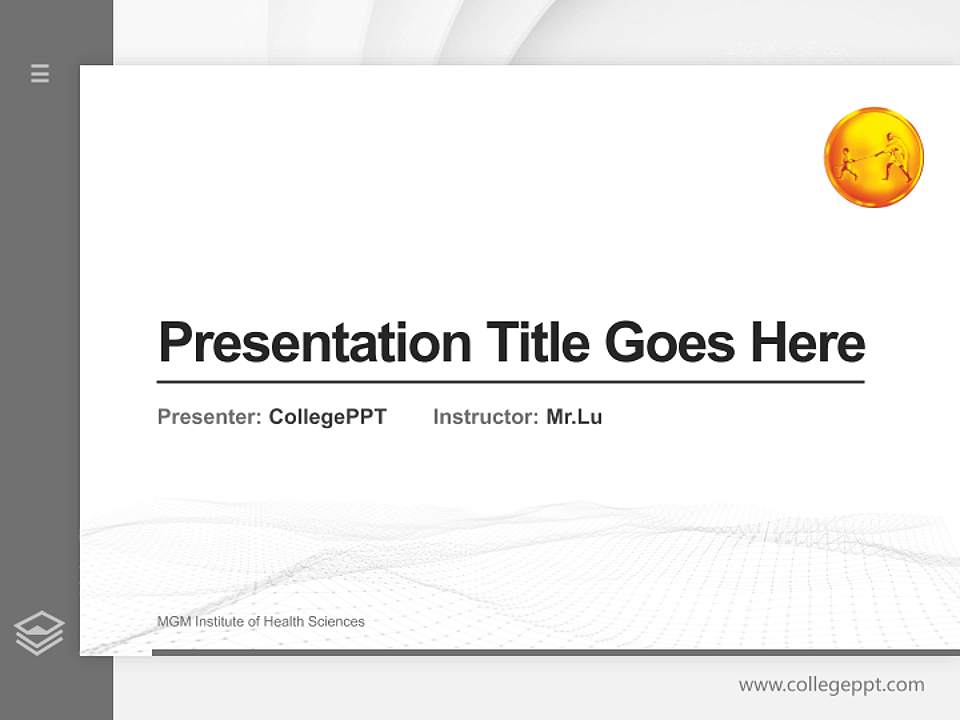 Presentation Title Goes Here

Presenter: CollegePPT Instructor: Mr.Lu

MGM Institute of Health Sciences

www.collegeppt.com